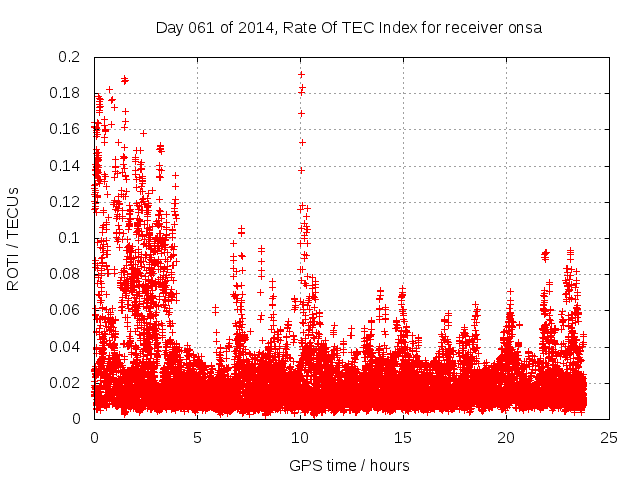 Day 061 of 2014, Rate Of TEC Index for receiver onsa

ROTI / TECUs

0.2
0.18
0.16
0.14
0.12
0.1
0.08
0.06
0.04
0.02
0

0
5
10
15
20
25

GPS time / hours